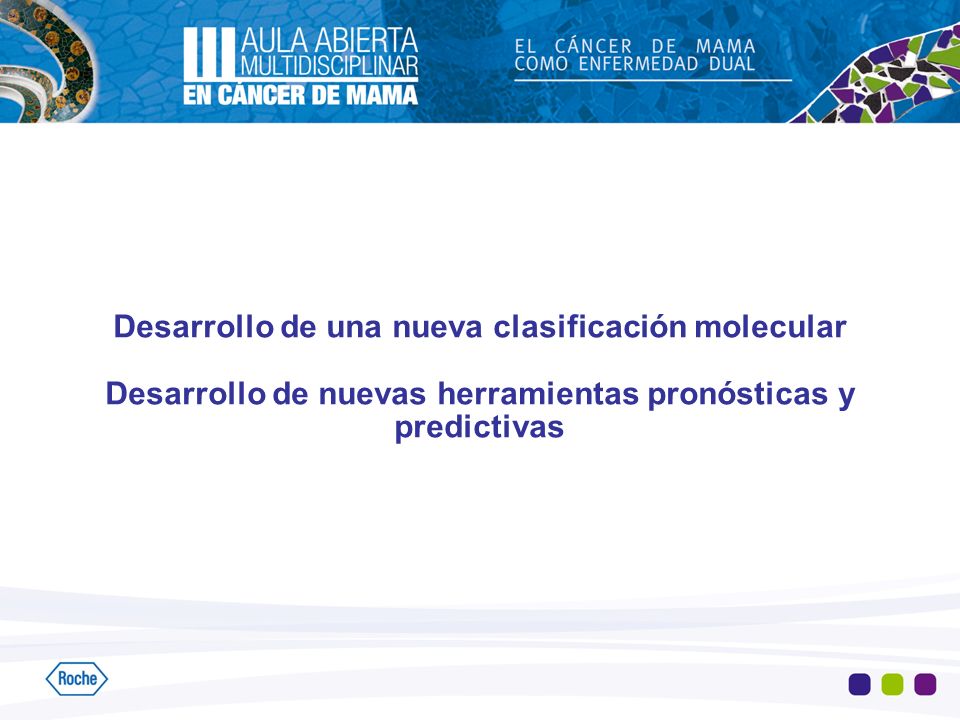 III AULA ABIERTA MULTIDISCIPLINAR EN CÁNCER DE MAMA

EL CÁNCER DE MAMA COMO ENFERMEDAD DUAL

Desarrollo de una nueva clasificación molecular

Desarrollo de nuevas herramientas pronósticas y predictivas

Roche